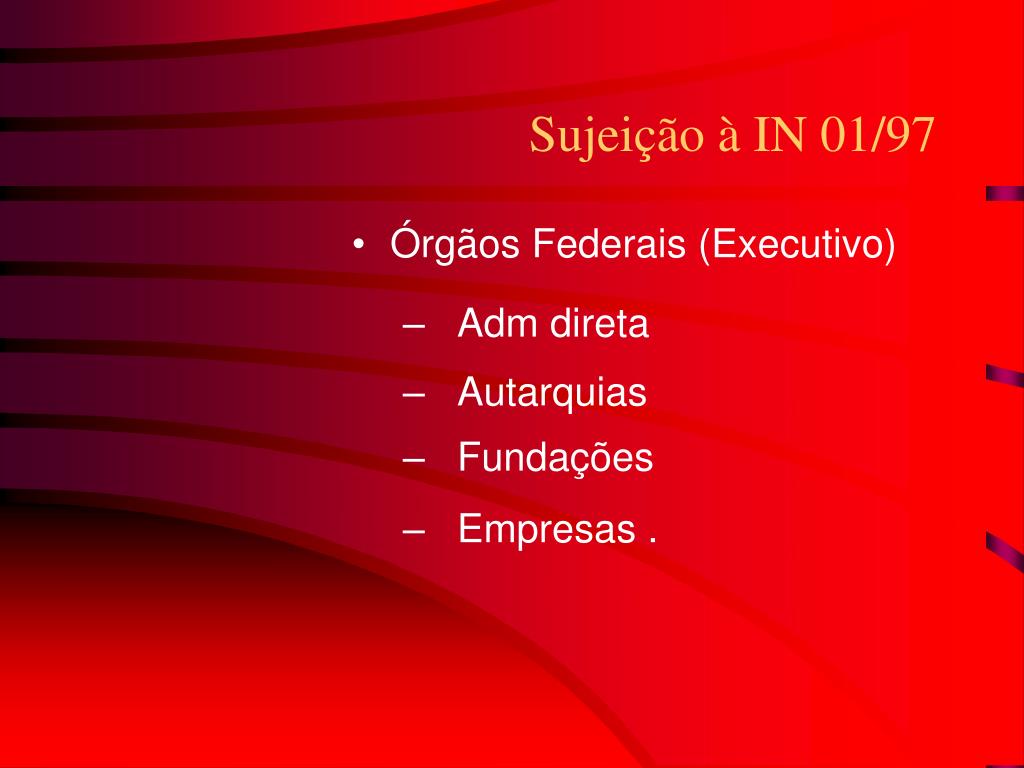 Sujeição à IN 01/97

• Órgãos Federais (Executivo)
 – Adm direta
 – Autarquias
 – Fundações
 – Empresas .